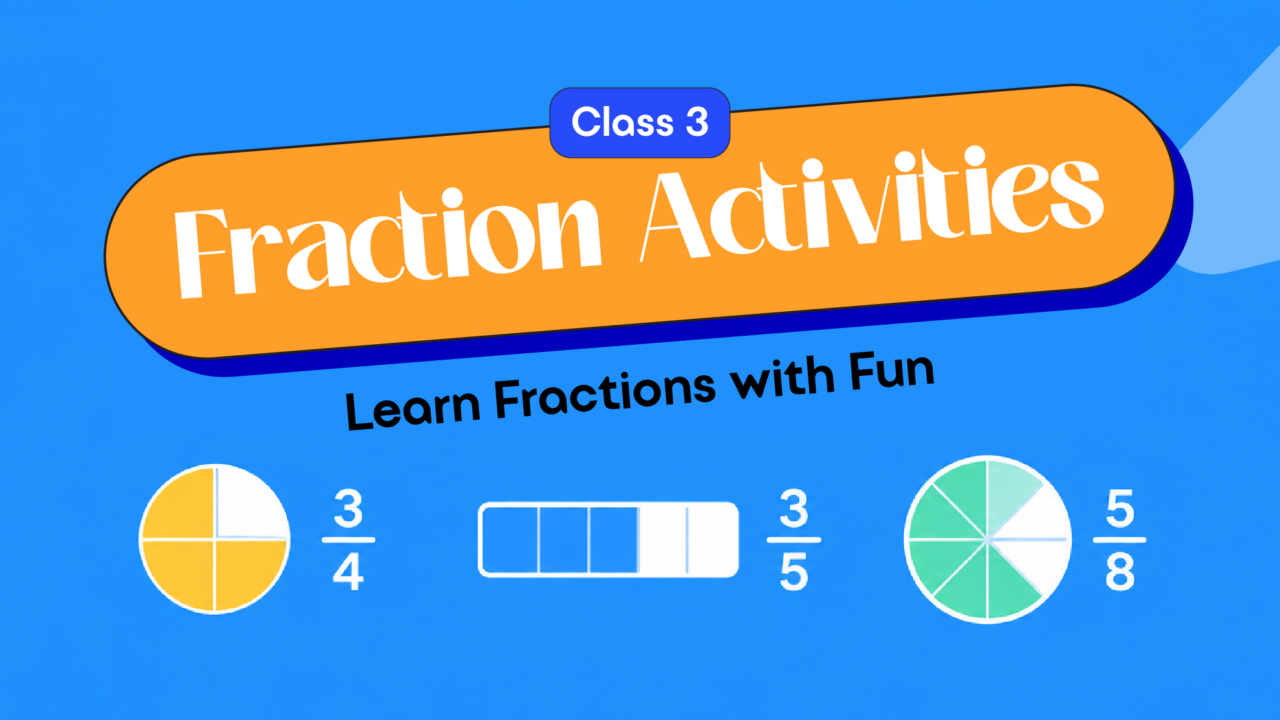 Class 3

Fraction Activities

Learn Fractions with Fun

$\frac{3}{4}$

$\frac{3}{5}$

$\frac{5}{8}$